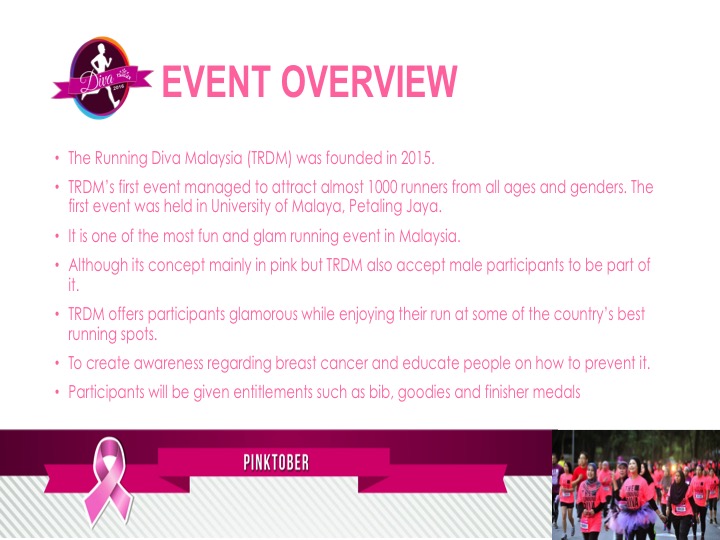 Diva
2016

EVENT OVERVIEW

• The Running Diva Malaysia (TRDM) was founded in 2015.

• TRDM's first event managed to attract almost 1000 runners from all ages and genders. The first event was held in University of Malaya, Petaling Jaya.

• It is one of the most fun and glam running event in Malaysia.

• Although its concept mainly in pink but TRDM also accept male participants to be part of it.

• TRDM offers participants glamorous while enjoying their run at some of the country's best running spots.

• To create awareness regarding breast cancer and educate people on how to prevent it.

• Participants will be given entitlements such as bib, goodies and finisher medals

PINKTOBER